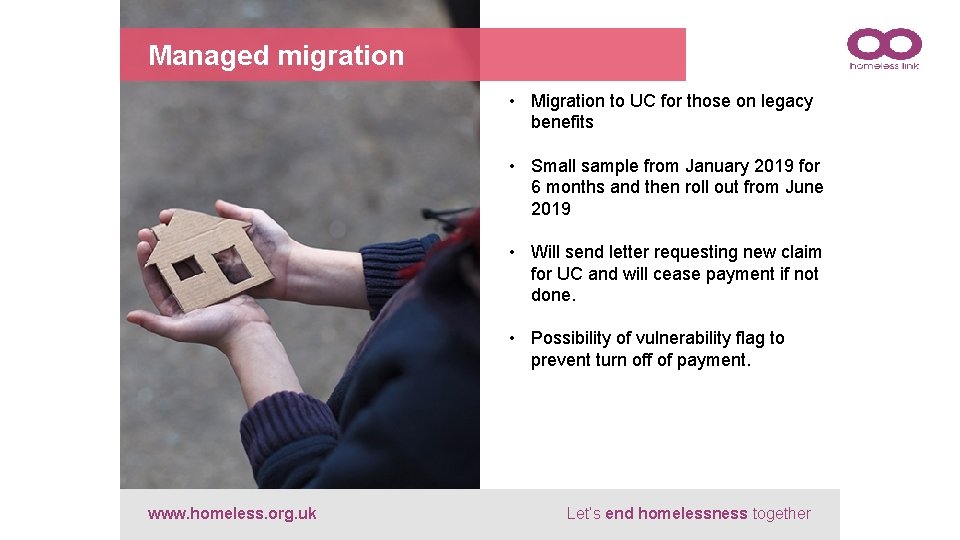 Managed migration

homeless link

• Migration to UC for those on legacy benefits

• Small sample from January 2019 for 6 months and then roll out from June 2019

• Will send letter requesting new claim for UC and will cease payment if not done.

• Possibility of vulnerability flag to prevent turn off of payment.

www.homeless.org.uk

Let's end homelessness together